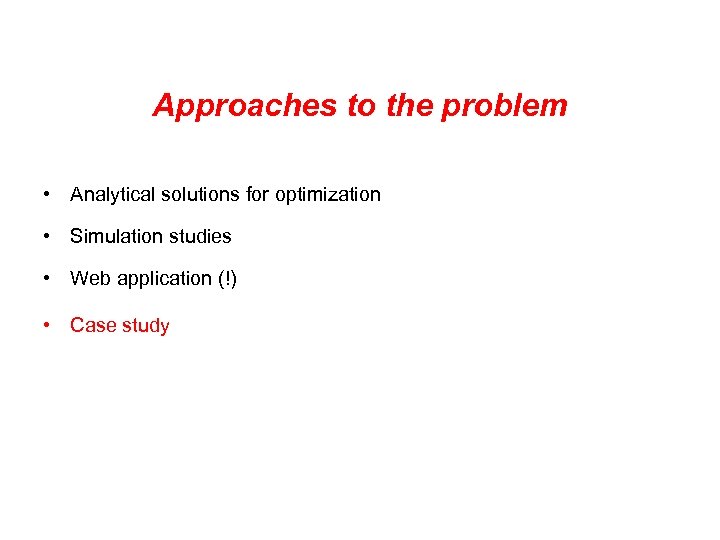 Approaches to the problem

• Analytical solutions for optimization
• Simulation studies
• Web application (!)
• Case study